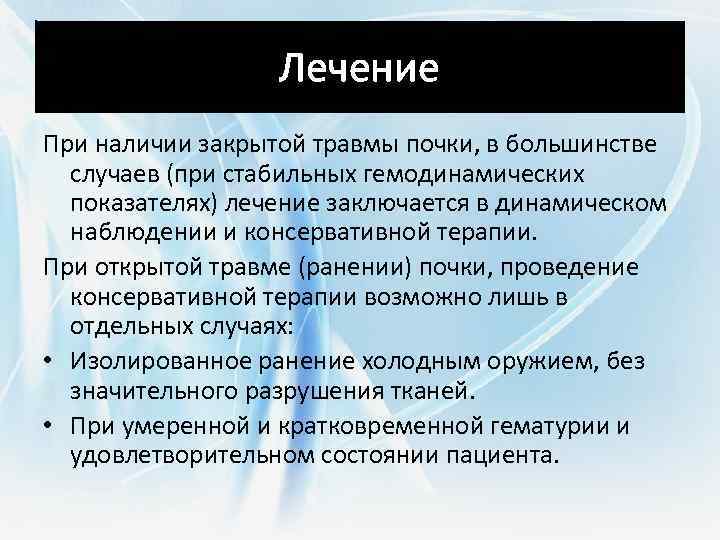 Лечение

При наличии закрытой травмы почки, в большинстве случаев (при стабильных гемодинамических показателях) лечение заключается в динамическом наблюдении и консервативной терапии.

При открытой травме (ранении) почки, проведение консервативной терапии возможно лишь в отдельных случаях:

• Изолированное ранение холодным оружием, без значительного разрушения тканей.

• При умеренной и кратковременной гематурии и удовлетворительном состоянии пациента.